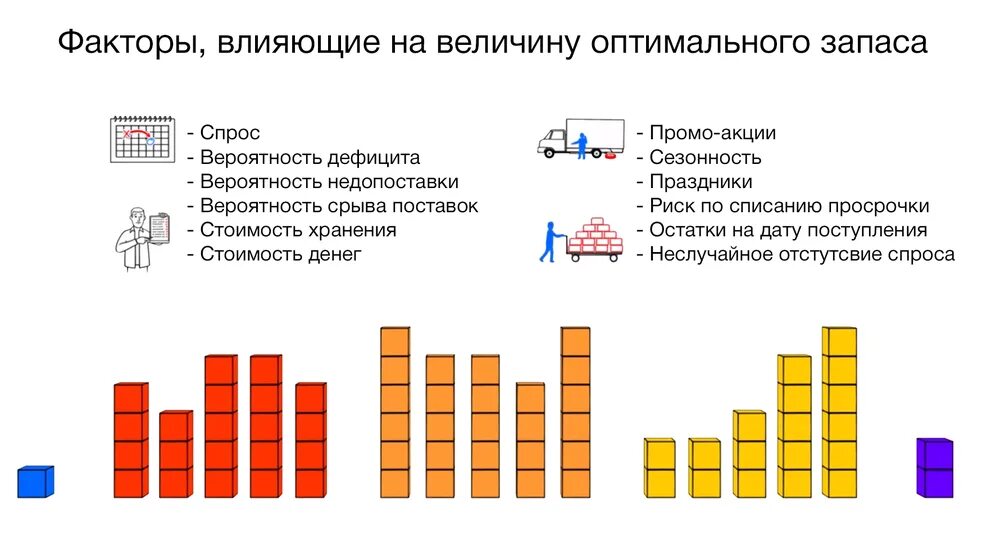 Факторы, влияющие на величину оптимального запаса

- Спрос
- Вероятность дефицита
- Вероятность недопоставки
- Вероятность срыва поставок
- Стоимость хранения
- Стоимость денег

- Промо-акции
- Сезонность
- Праздники
- Риск по списанию просрочки
- Остатки на дату поступления
- Неслучайное отстутсвие спроса